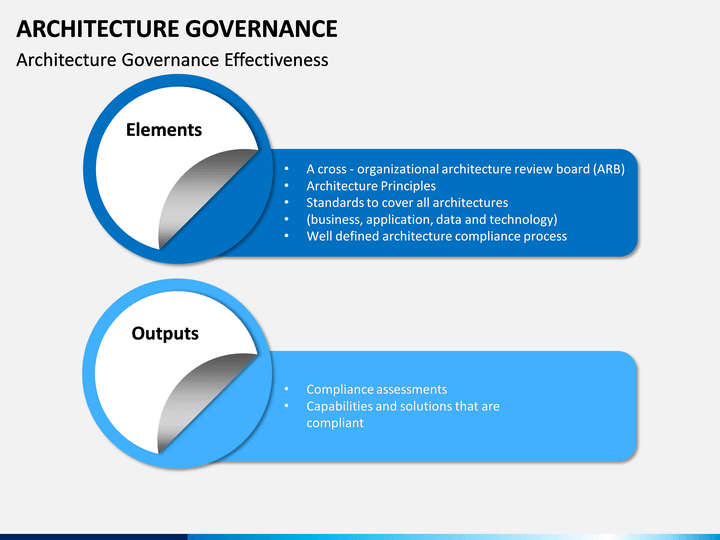 ARCHITECTURE GOVERNANCE

Architecture Governance Effectiveness

Elements

• A cross - organizational architecture review board (ARB)
• Architecture Principles
• Standards to cover all architectures
• (business, application, data and technology)
• Well defined architecture compliance process

Outputs

• Compliance assessments
• Capabilities and solutions that are compliant